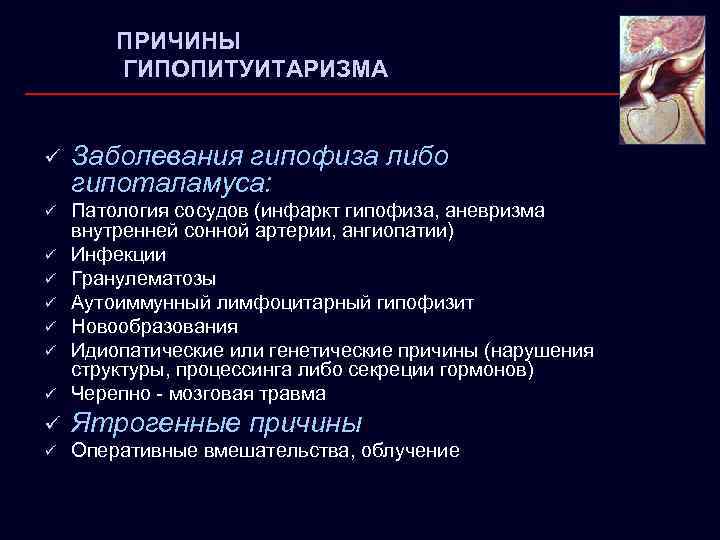 ПРИЧИНЫ
ГИПОПИТУИТАРИЗМА

✓ Заболевания гипофиза либо гипоталамуса:
✓ Патология сосудов (инфаркт гипофиза, аневризма внутренней сонной артерии, ангиопатии)
✓ Инфекции
✓ Гранулематозы
✓ Аутоиммунный лимфоцитарный гипофизит
✓ Новообразования
✓ Идиопатические или генетические причины (нарушения структуры, процессинга либо секреции гормонов)
✓ Черепно - мозговая травма
✓ Ятрогенные причины
✓ Оперативные вмешательства, облучение